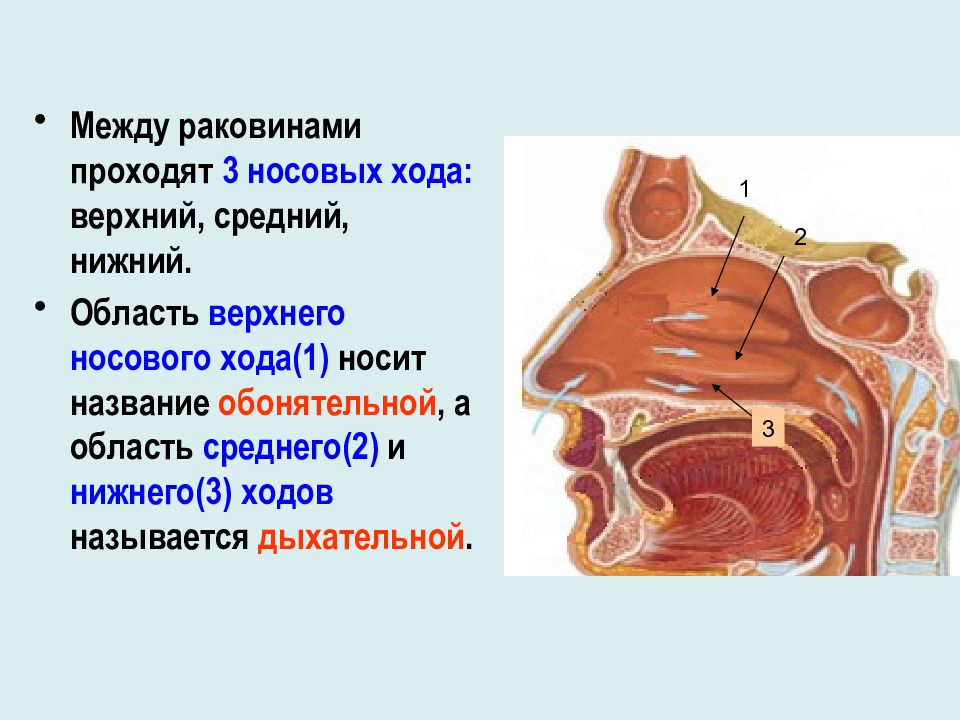 • Между раковинами проходят 3 носовых хода: верхний, средний, нижний.

• Область верхнего носового хода(1) носит название обонятельной, а область среднего(2) и нижнего(3) ходов называется дыхательной.

1

2

3